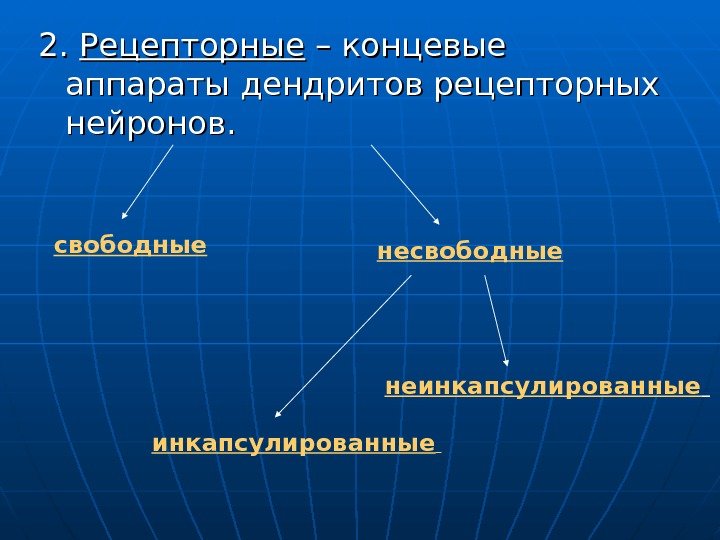 2. Рецепторные – концевые аппараты дендритов рецепторных нейронов.

свободные

несвободные

неинкапсулированные

инкапсулированные